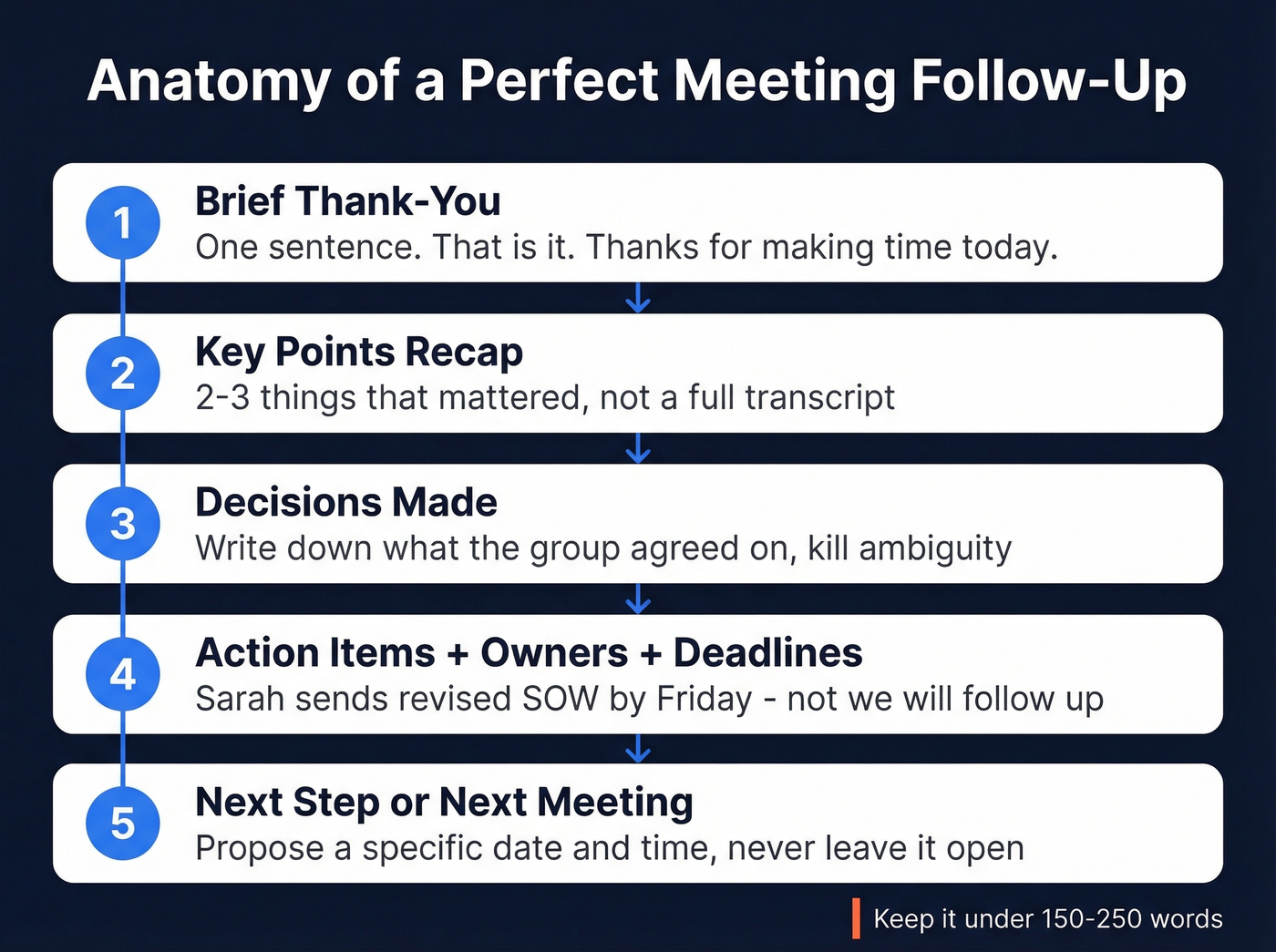 Anatomy of a Perfect Meeting Follow-Up

1
Brief Thank-You
One sentence. That is it. Thanks for making time today.

2
Key Points Recap
2-3 things that mattered, not a full transcript

3
Decisions Made
Write down what the group agreed on, kill ambiguity

4
Action Items + Owners + Deadlines
Sarah sends revised SOW by Friday - not we will follow up

5
Next Step or Next Meeting
Propose a specific date and time, never leave it open

Keep it under 150-250 words